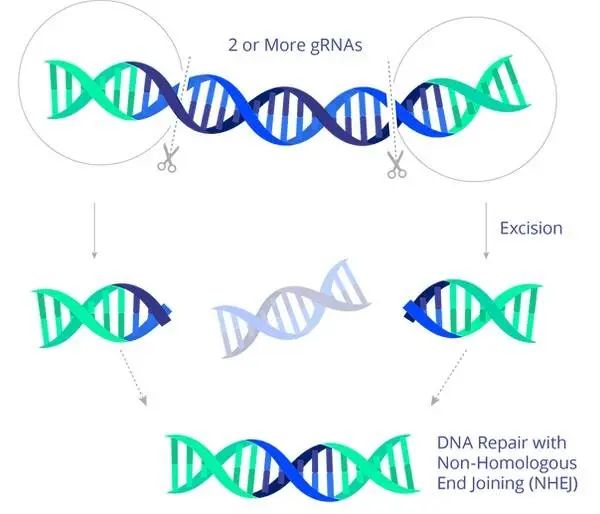 2 or More gRNAs

Excision

DNA Repair with Non-Homologous End Joining (NHEJ)